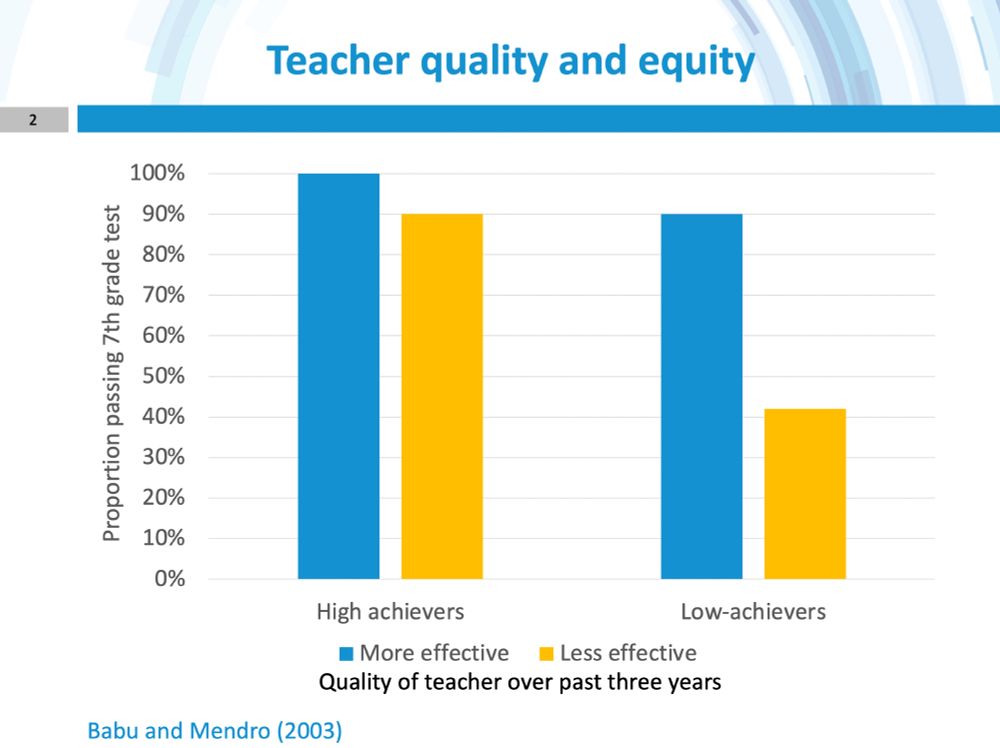 Teacher quality and equity

2

Proportion passing 7th grade test

100%
90%
80%
70%
60%
50%
40%
30%
20%
10%
0%

High achievers

Low-achievers

More effective Less effective

Quality of teacher over past three years

Babu and Mendro (2003)